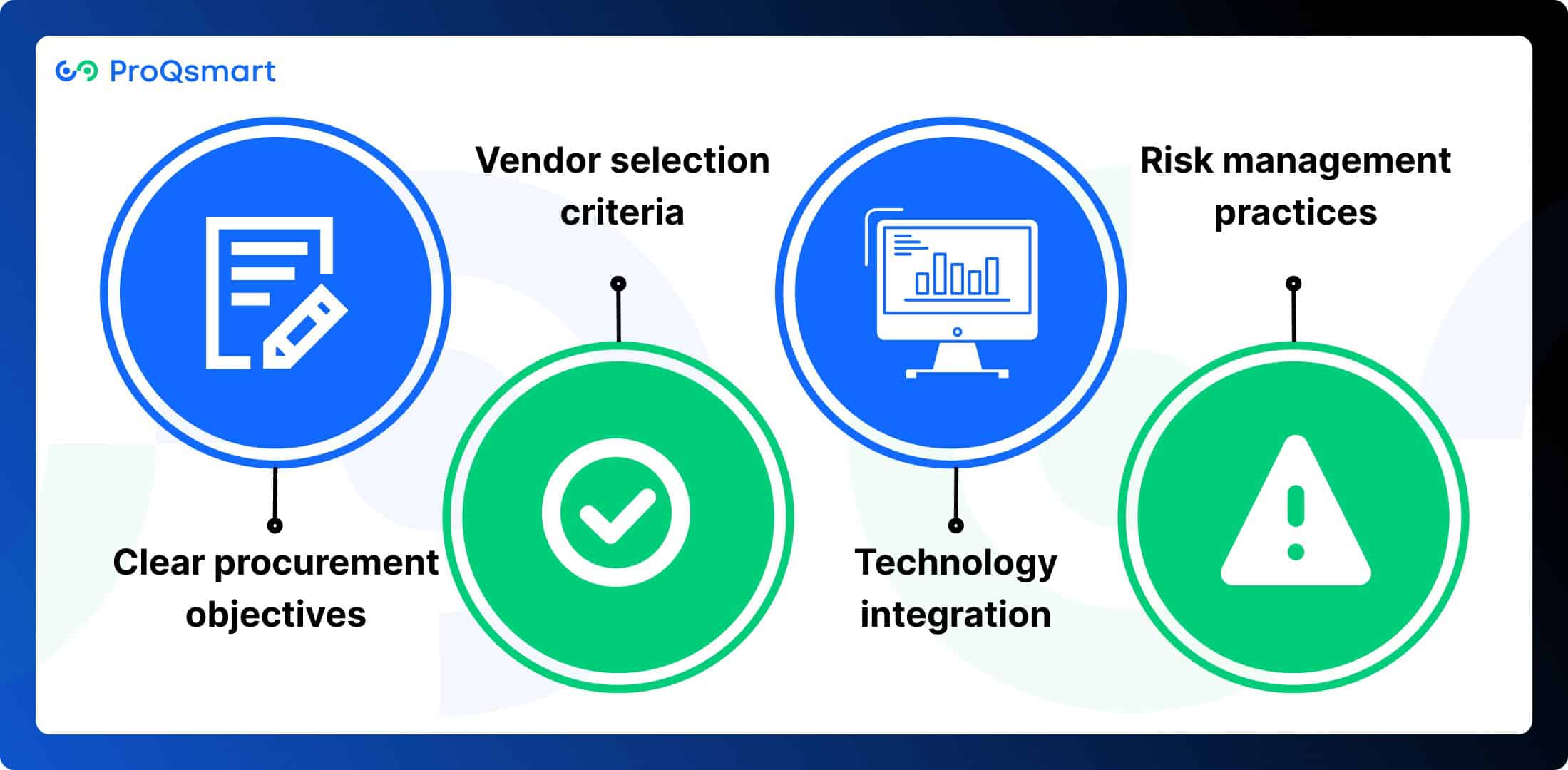 ProQsmart

Clear procurement objectives

Vendor selection criteria

Technology integration

Risk management practices